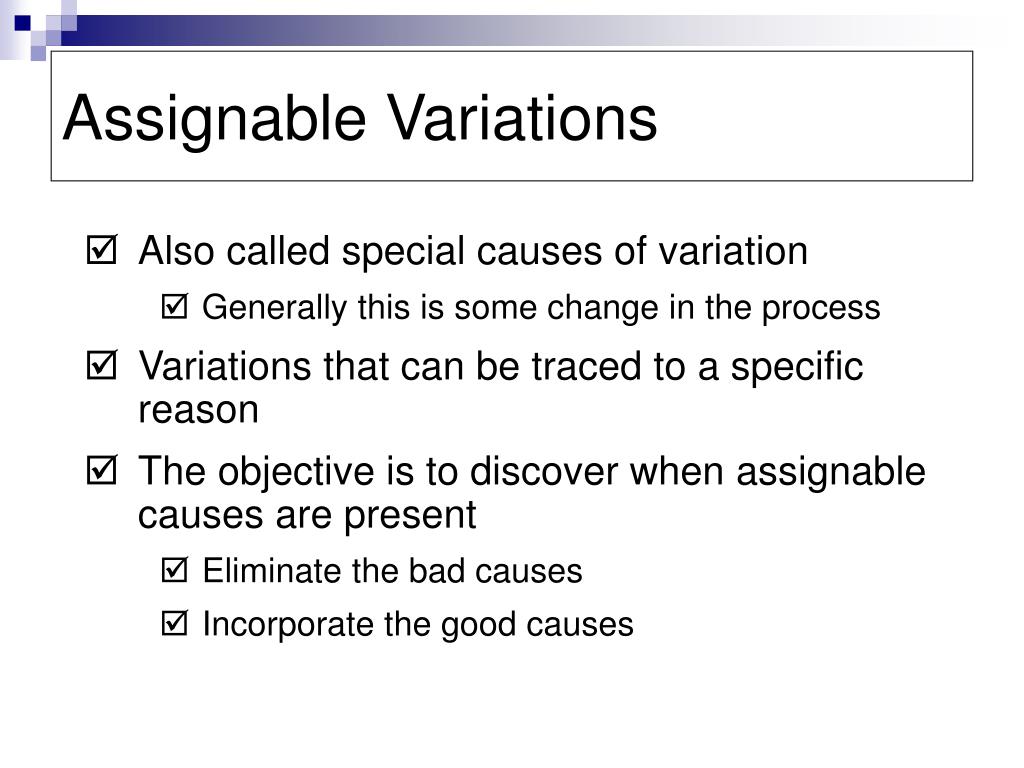 Assignable Variations

☑ Also called special causes of variation

☑ Generally this is some change in the process

☑ Variations that can be traced to a specific reason

☑ The objective is to discover when assignable causes are present

☑ Eliminate the bad causes

☑ Incorporate the good causes